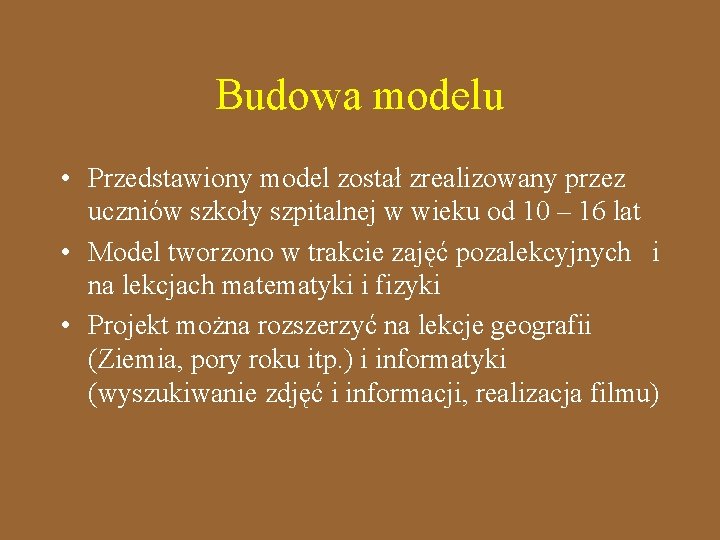 Budowa modelu

• Przedstawiony model został zrealizowany przez uczniów szkoły szpitalnej w wieku od 10 – 16 lat
• Model tworzono w trakcie zajęć pozalekcyjnych i na lekcjach matematyki i fizyki
• Projekt można rozszerzyć na lekcje geografii (Ziemia, pory roku itp.) i informatyki (wyszukiwanie zdjęć i informacji, realizacja filmu)